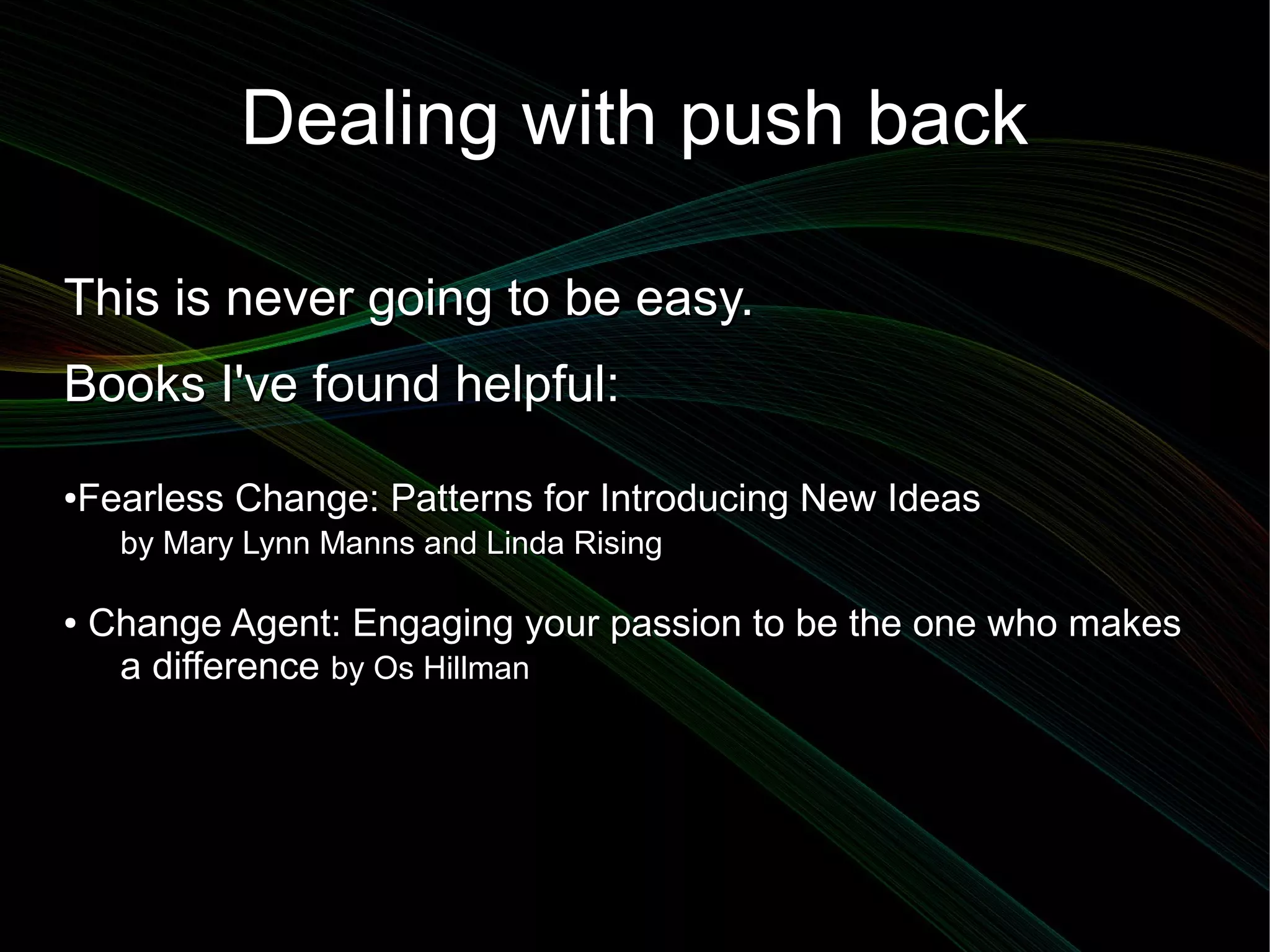 Dealing with push back

This is never going to be easy.

Books I've found helpful:

•Fearless Change: Patterns for Introducing New Ideas
by Mary Lynn Manns and Linda Rising

• Change Agent: Engaging your passion to be the one who makes a difference by Os Hillman